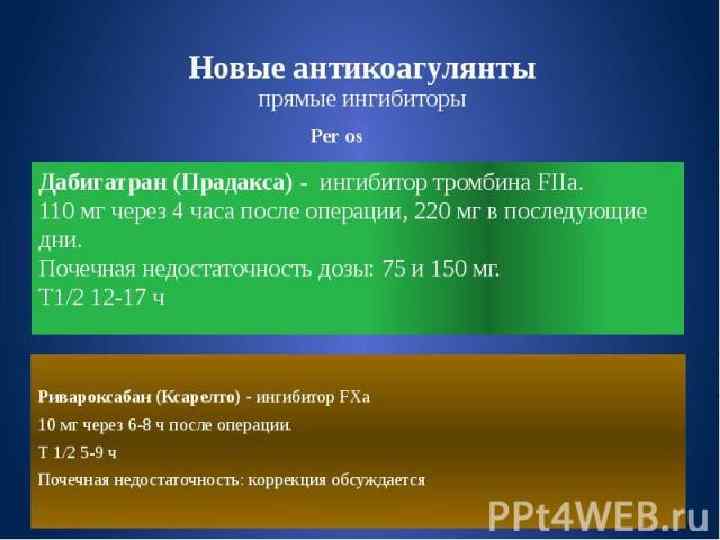 Новые антикоагулянты
прямые ингибиторы

Per os

Дабигатран (Прадакса) - ингибитор тромбина FIIa.
110 мг через 4 часа после операции, 220 мг в последующие дни.
Почечная недостаточность дозы: 75 и 150 мг.
T1/2 12-17 ч

Ривароксабан (Ксарелто) - ингибитор FXa
10 мг через 6-8 ч после операции.
T 1/2 5-9 ч
Почечная недостаточность: коррекция обсуждается

PPt4WEB.ru